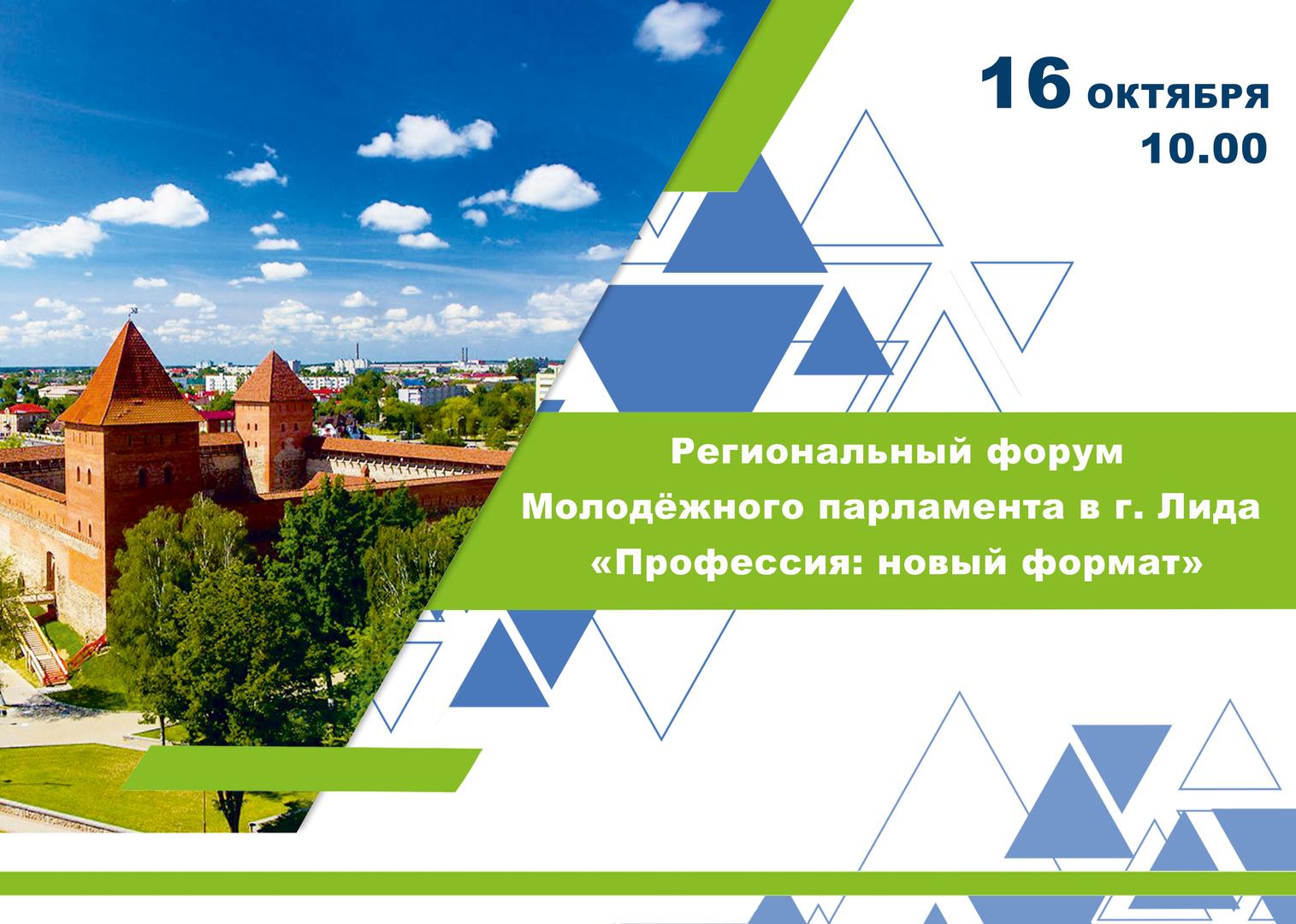 16 ОКТЯБРЯ
10.00

Региональный форум
Молодёжного парламента в г. Лида
«Профессия: новый формат»